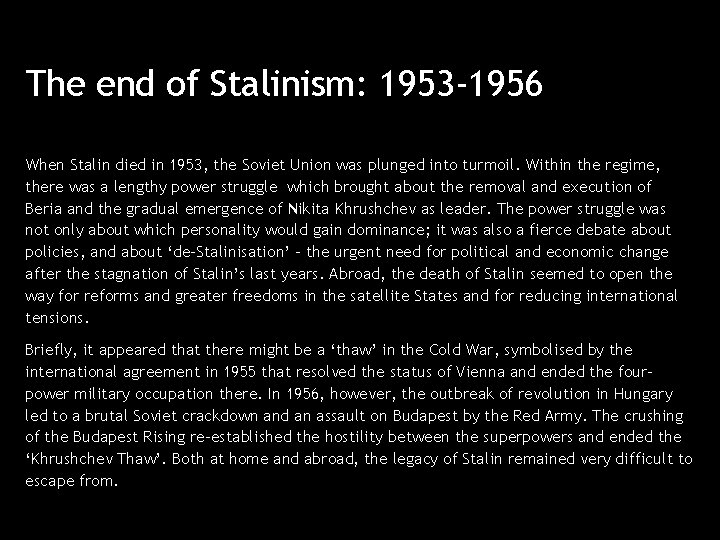 The end of Stalinism: 1953-1956

When Stalin died in 1953, the Soviet Union was plunged into turmoil. Within the regime, there was a lengthy power struggle which brought about the removal and execution of Beria and the gradual emergence of Nikita Khrushchev as leader. The power struggle was not only about which personality would gain dominance; it was also a fierce debate about policies, and about 'de-Stalinisation' – the urgent need for political and economic change after the stagnation of Stalin's last years. Abroad, the death of Stalin seemed to open the way for reforms and greater freedoms in the satellite States and for reducing international tensions.

Briefly, it appeared that there might be a 'thaw' in the Cold War, symbolised by the international agreement in 1955 that resolved the status of Vienna and ended the four-power military occupation there. In 1956, however, the outbreak of revolution in Hungary led to a brutal Soviet crackdown and an assault on Budapest by the Red Army. The crushing of the Budapest Rising re-established the hostility between the superpowers and ended the 'Khrushchev Thaw'. Both at home and abroad, the legacy of Stalin remained very difficult to escape from.